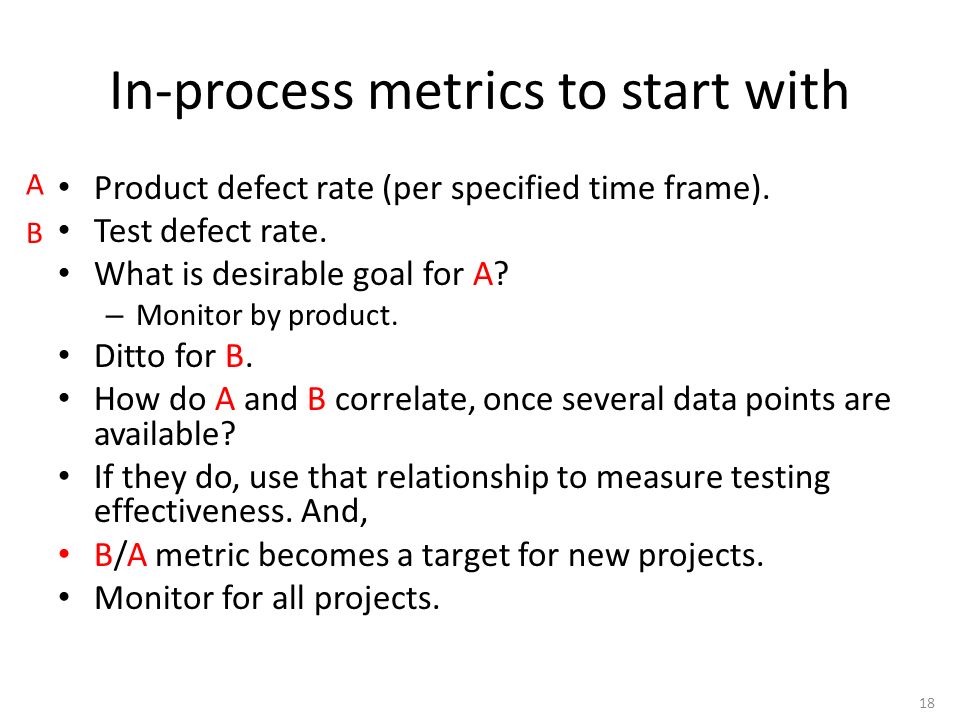 In-process metrics to start with

A • Product defect rate (per specified time frame).
B • Test defect rate.
• What is desirable goal for A?
– Monitor by product.
• Ditto for B.
• How do A and B correlate, once several data points are available?
• If they do, use that relationship to measure testing effectiveness. And,
• B/A metric becomes a target for new projects.
• Monitor for all projects.

18